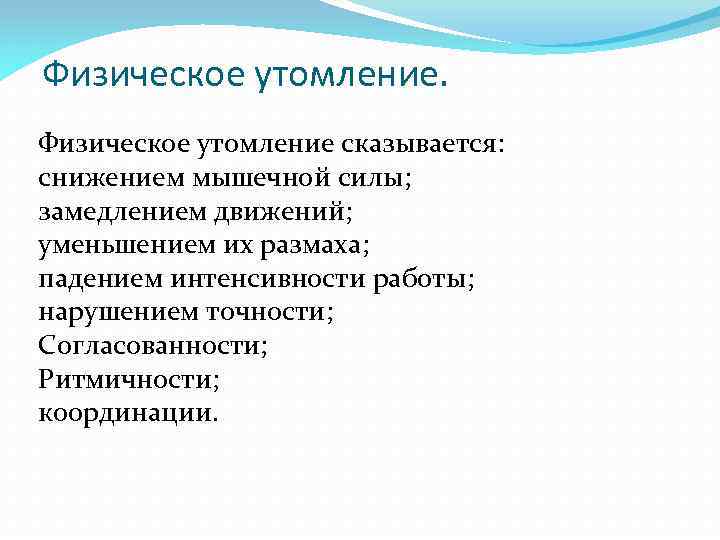 Физическое утомление.

Физическое утомление сказывается:
снижением мышечной силы;
замедлением движений;
уменьшением их размаха;
падением интенсивности работы;
нарушением точности;
Согласованности;
Ритмичности;
координации.